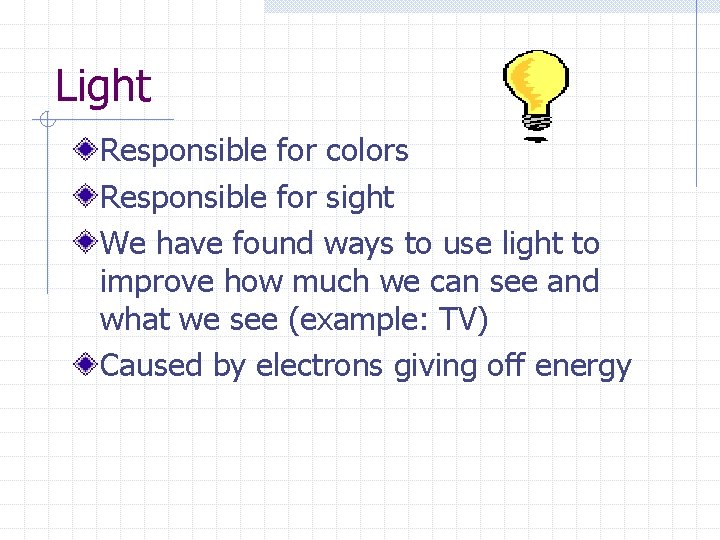 Light

Responsible for colors

Responsible for sight

We have found ways to use light to improve how much we can see and what we see (example: TV)

Caused by electrons giving off energy